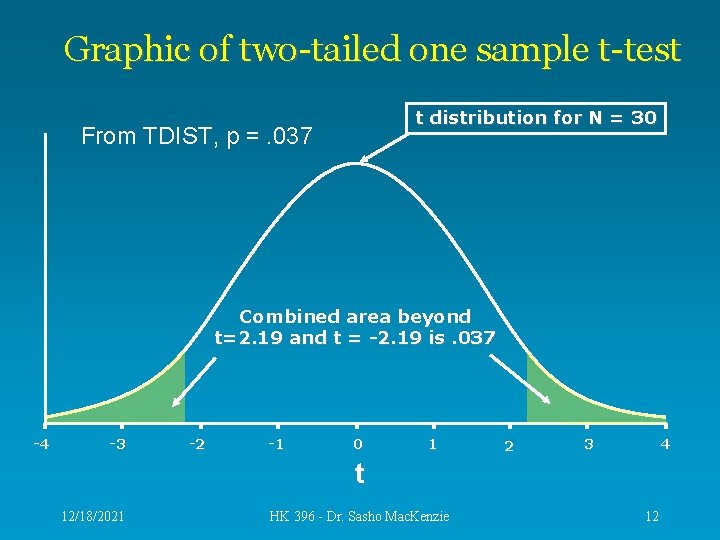 Graphic of two-tailed one sample t-test

From TDIST, p = .037

t distribution for N = 30

Combined area beyond t=2.19 and t = -2.19 is .037

-4 -3 -2 -1 0 1 2 3 4

t

12/18/2021

HK 396 - Dr. Sasho MacKenzie

12